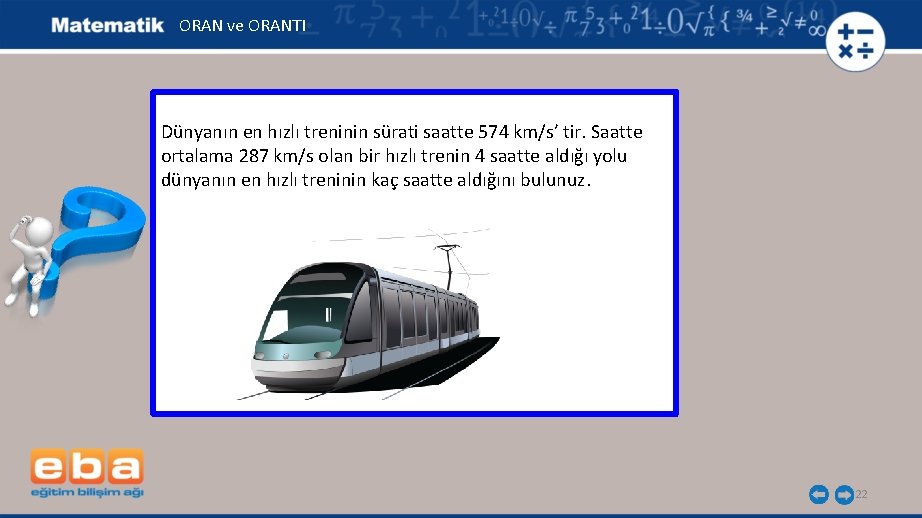 Matematik ORAN ve ORANTI

Dünyanın en hızlı treninin sürati saatte 574 km/s' tir. Saatte ortalama 287 km/s olan bir hızlı trenin 4 saatte aldığı yolu dünyanın en hızlı treninin kaç saatte aldığını bulunuz.

eba
eğitim bilişim ağı

22